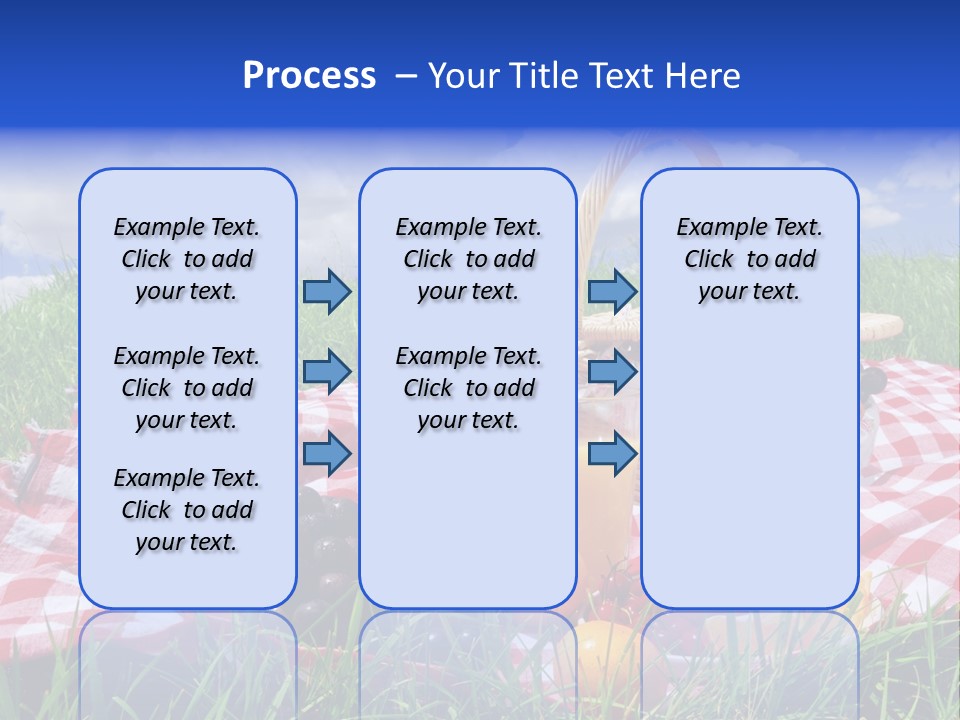 Process – Your Title Text Here

Example Text. Click to add your text.

Example Text. Click to add your text.

Example Text. Click to add your text.

Example Text. Click to add your text.

Example Text. Click to add your text.

Example Text. Click to add your text.